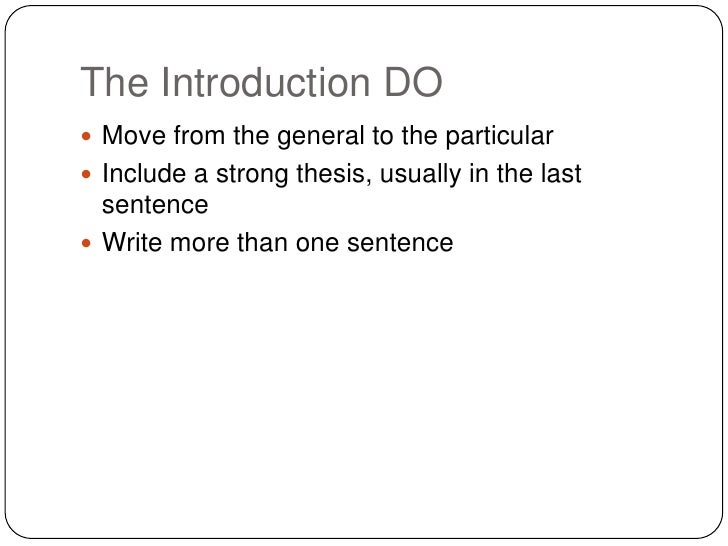 The Introduction DO

- Move from the general to the particular
- Include a strong thesis, usually in the last sentence
- Write more than one sentence